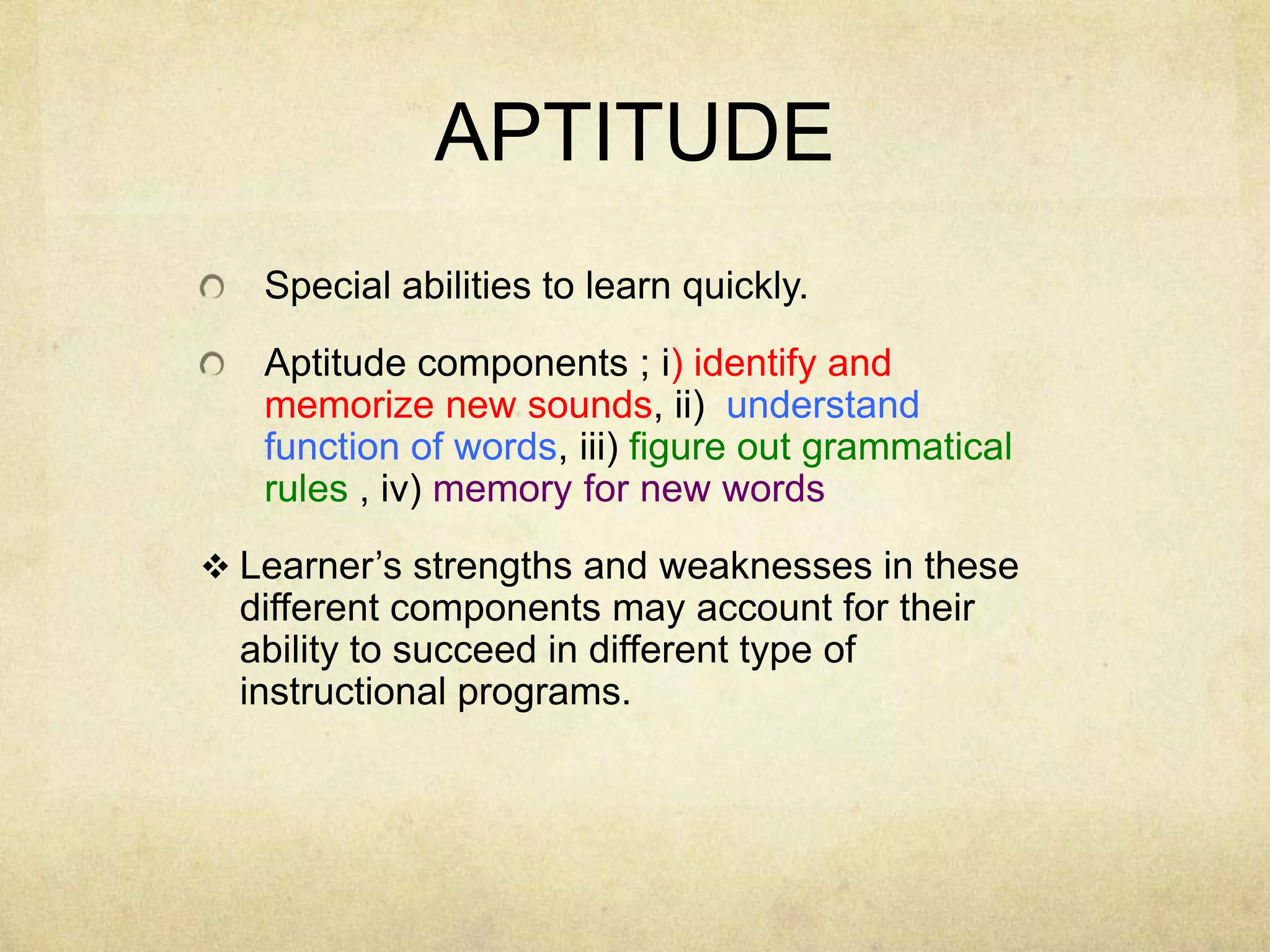 APTITUDE

Special abilities to learn quickly.

Aptitude components ; i) identify and memorize new sounds, ii) understand function of words, iii) figure out grammatical rules , iv) memory for new words

❖ Learner’s strengths and weaknesses in these different components may account for their ability to succeed in different type of instructional programs.